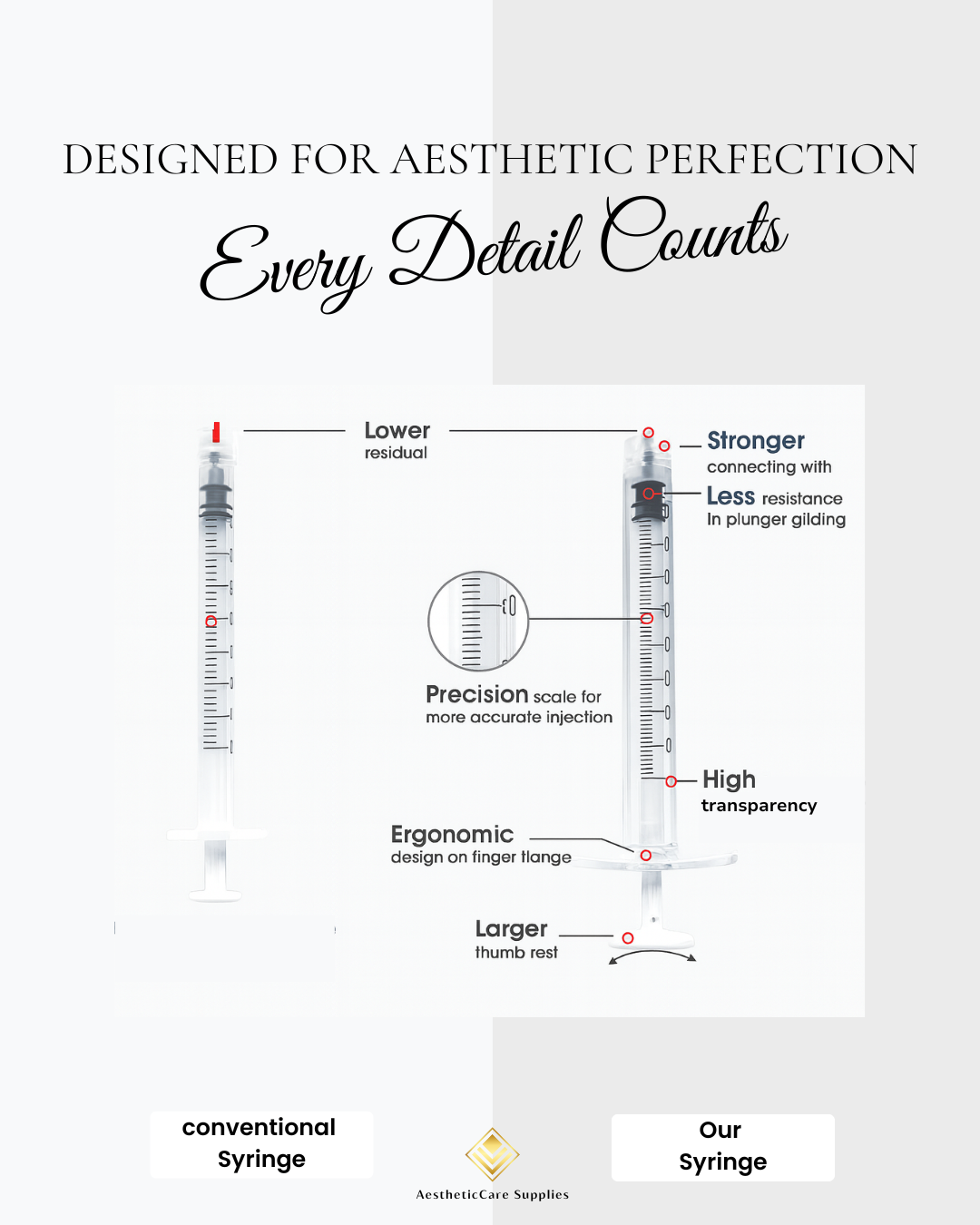 DESIGNED FOR AESTHETIC PERFECTION

Every Detail Counts

Lower residual

Stronger connecting with

Less resistance In plunger gilding

Precision scale for more accurate injection

High transparency

Ergonomic design on finger flange

Larger thumb rest

conventional Syringe

AestheticCare Supplies

Our Syringe